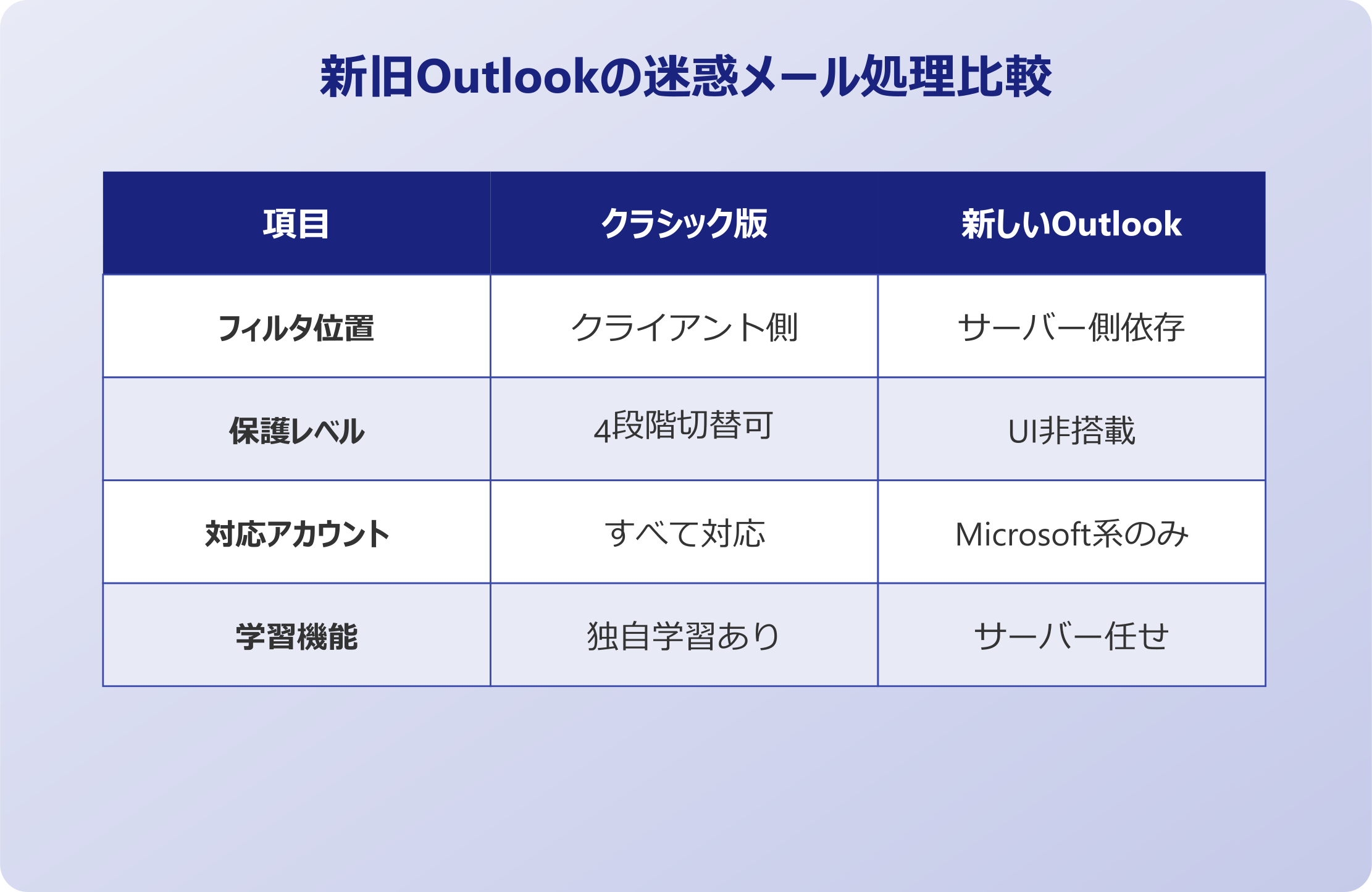 新旧Outlookの迷惑メール処理比較

| 項目 | クラシック版 | 新しいOutlook |
|---|---|---|
| フィルタ位置 | クライアント側 | サーバー側依存 |
| 保護レベル | 4段階切替可 | UI非搭載 |
| 対応アカウント | すべて対応 | Microsoft系のみ |
| 学習機能 | 独自学習あり | サーバー任せ |